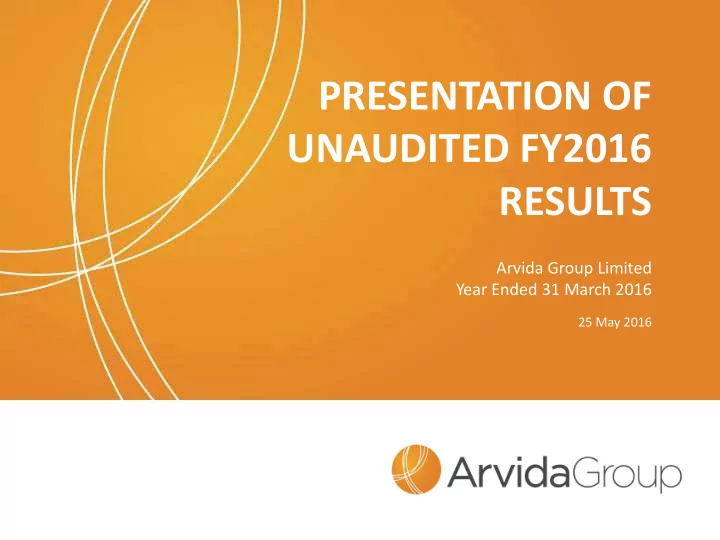 PRESENTATION OF UNAUDITED FY2016 RESULTS

Arvida Group Limited
Year Ended 31 March 2016

25 May 2016

ArvidaGroup